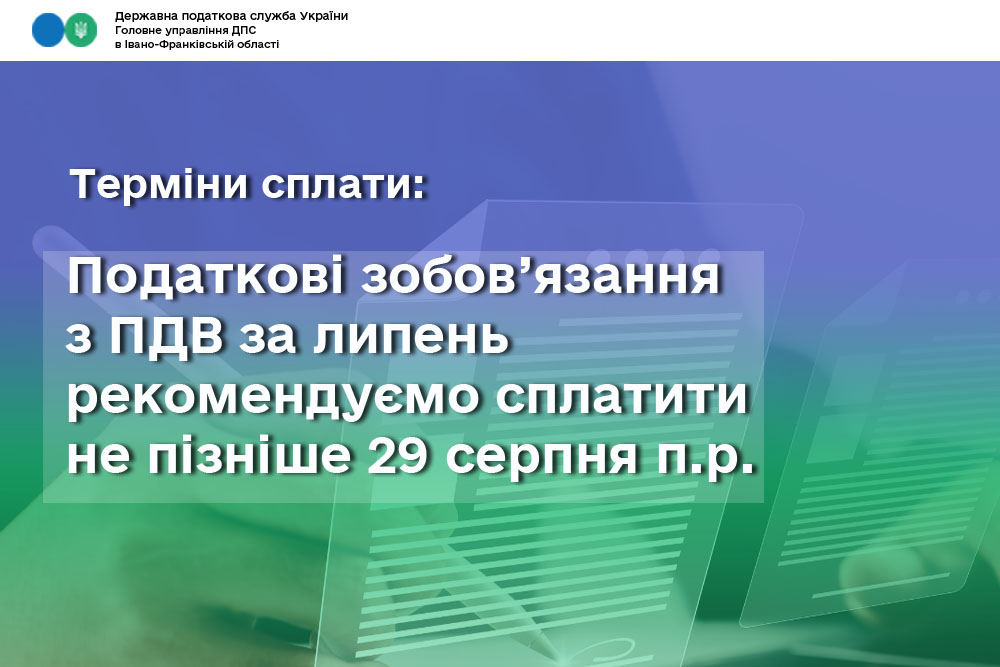 Державна податкова служба України
Головне управління ДПС
в Івано-Франківській області

Терміни сплати:

Податкові зобов’язання з ПДВ за липень рекомендуємо сплатити не пізніше 29 серпня п.р.